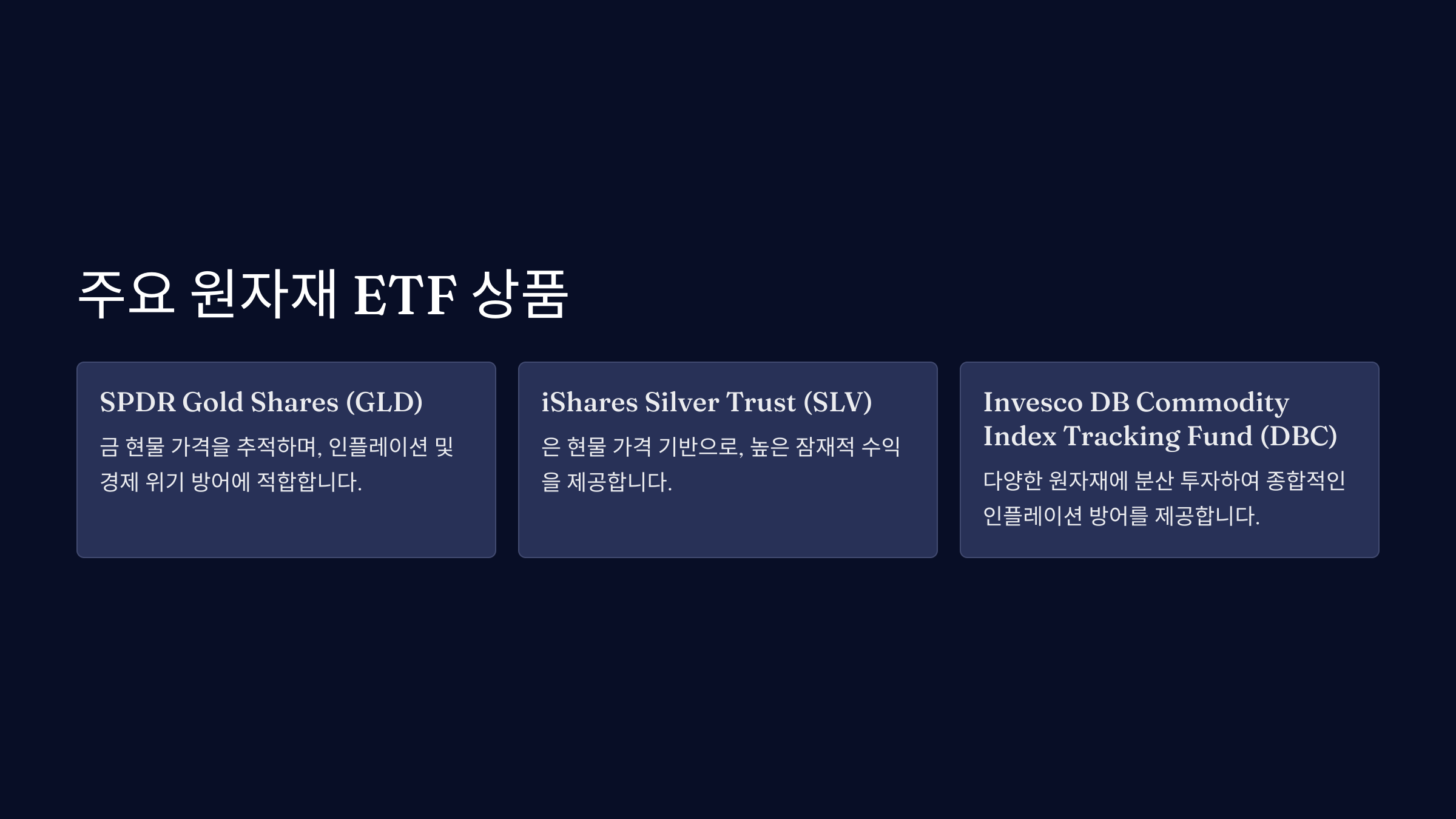 주요 원자재 ETF 상품

SPDR Gold Shares (GLD)

금 현물 가격을 추적하며, 인플레이션 및 경제 위기 방어에 적합합니다.

iShares Silver Trust (SLV)

은 현물 가격 기반으로, 높은 잠재적 수익을 제공합니다.

Invesco DB Commodity Index Tracking Fund (DBC)

다양한 원자재에 분산 투자하여 종합적인 인플레이션 방어를 제공합니다.